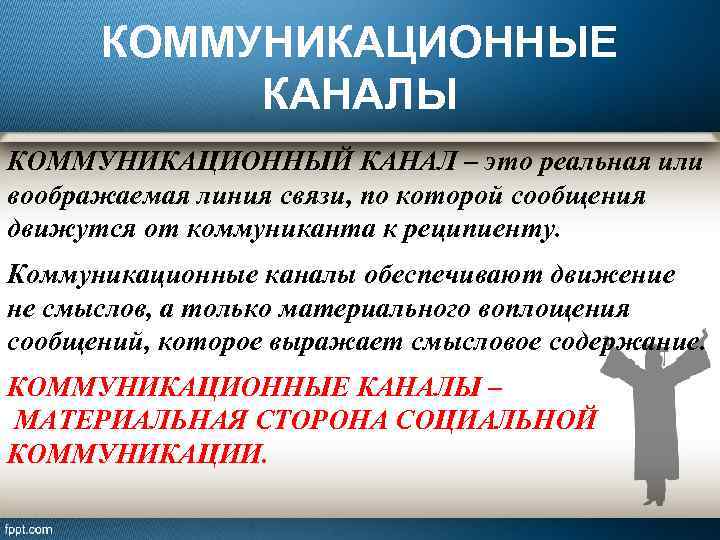 КОММУНИКАЦИОННЫЕ КАНАЛЫ

КОММУНИКАЦИОННЫЙ КАНАЛ – это реальная или воображаемая линия связи, по которой сообщения движутся от коммуниканта к реципиенту.

Коммуникационные каналы обеспечивают движение не смыслов, а только материального воплощения сообщений, которое выражает смысловое содержание.

КОММУНИКАЦИОННЫЕ КАНАЛЫ – МАТЕРИАЛЬНАЯ СТОРОНА СОЦИАЛЬНОЙ КОММУНИКАЦИИ.

fppt.com